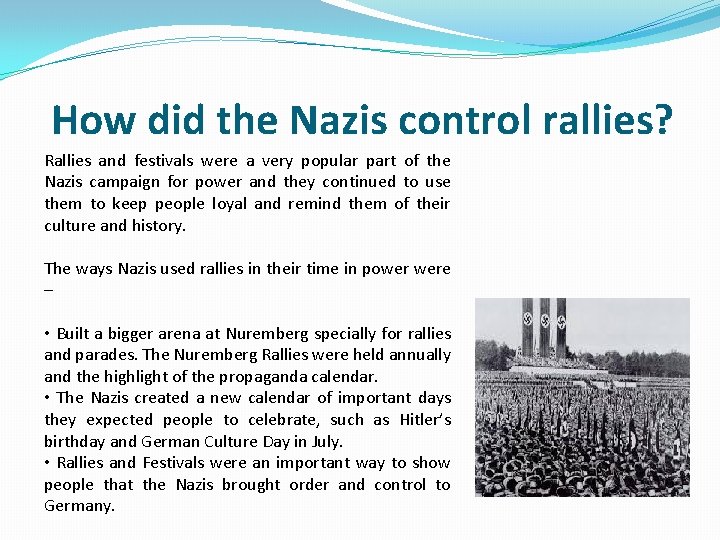 How did the Nazis control rallies?

Rallies and festivals were a very popular part of the Nazis campaign for power and they continued to use them to keep people loyal and remind them of their culture and history.

The ways Nazis used rallies in their time in power were –

• Built a bigger arena at Nuremberg specially for rallies and parades. The Nuremberg Rallies were held annually and the highlight of the propaganda calendar.
• The Nazis created a new calendar of important days they expected people to celebrate, such as Hitler's birthday and German Culture Day in July.
• Rallies and Festivals were an important way to show people that the Nazis brought order and control to Germany.